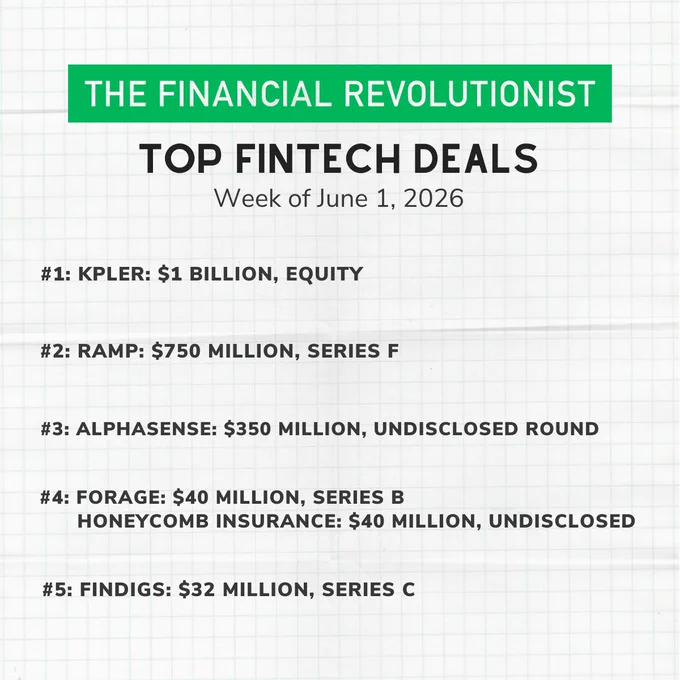 THE FINANCIAL REVOLUTIONIST

TOP FINTECH DEALS
Week of June 1, 2026

#1: KPLER: \$1 BILLION, EQUITY

#2: RAMP: \$750 MILLION, SERIES F

#3: ALPHASENSE: \$350 MILLION, UNDISCLOSED ROUND

#4: FORAGE: \$40 MILLION, SERIES B
HONEYCOMB INSURANCE: \$40 MILLION, UNDISCLOSED

#5: FINDIGS: \$32 MILLION, SERIES C